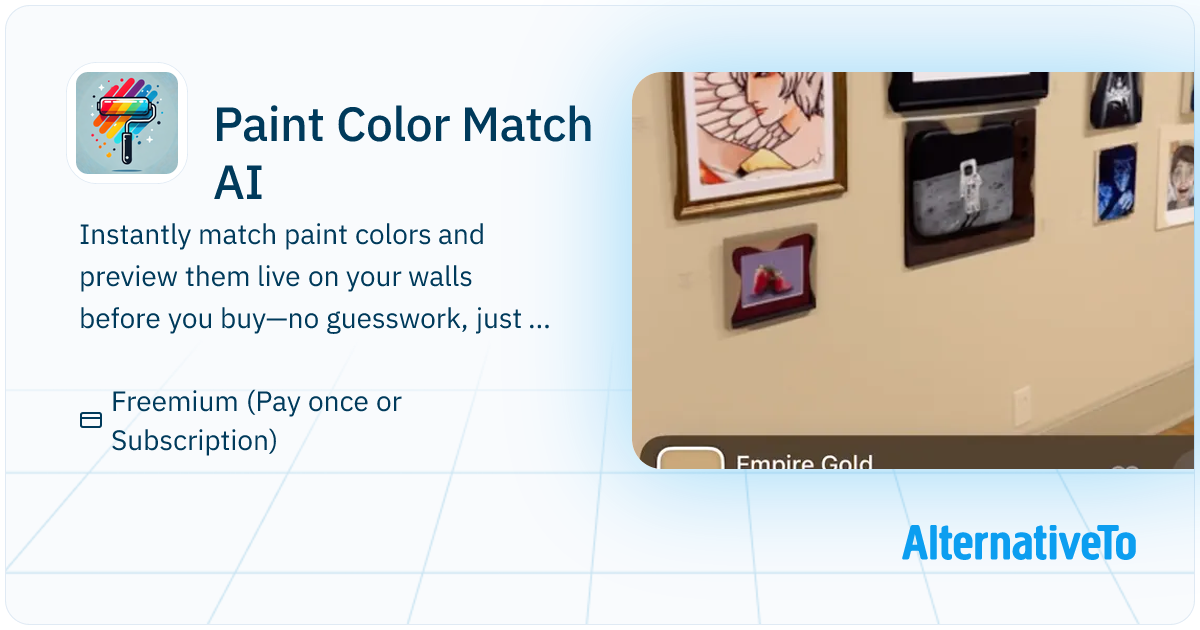 Paint Color Match AI

Instantly match paint colors and preview them live on your walls before you buy—no guesswork, just ...

Freemium (Pay once or Subscription)

Empire Gold

AlternativeTo